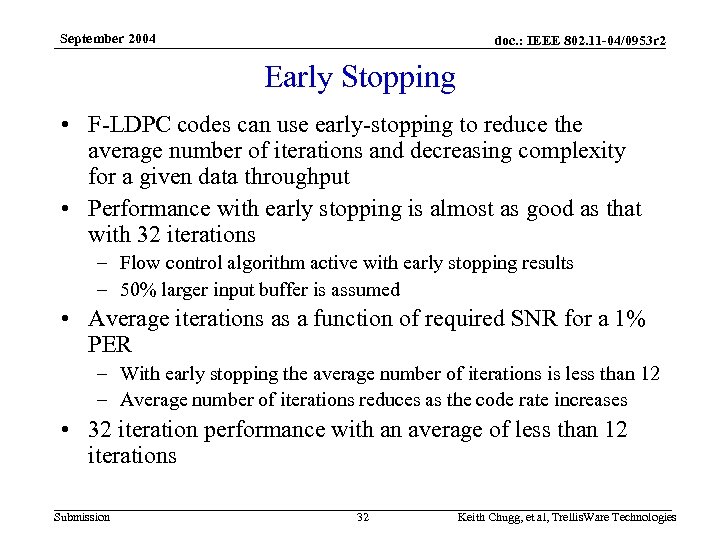 September 2004

doc.: IEEE 802.11-04/0953r2

Early Stopping

• F-LDPC codes can use early-stopping to reduce the average number of iterations and decreasing complexity for a given data throughput

• Performance with early stopping is almost as good as that with 32 iterations

– Flow control algorithm active with early stopping results

– 50% larger input buffer is assumed

• Average iterations as a function of required SNR for a 1% PER

– With early stopping the average number of iterations is less than 12

– Average number of iterations reduces as the code rate increases

• 32 iteration performance with an average of less than 12 iterations

Submission

32

Keith Chugg, et al, TrellisWare Technologies